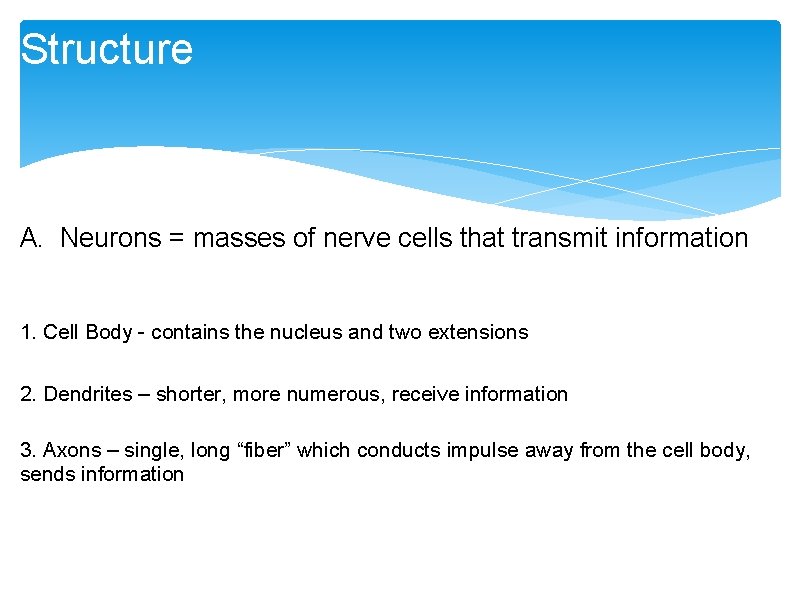 Structure

A. Neurons = masses of nerve cells that transmit information

1. Cell Body - contains the nucleus and two extensions

2. Dendrites – shorter, more numerous, receive information

3. Axons – single, long “fiber” which conducts impulse away from the cell body, sends information